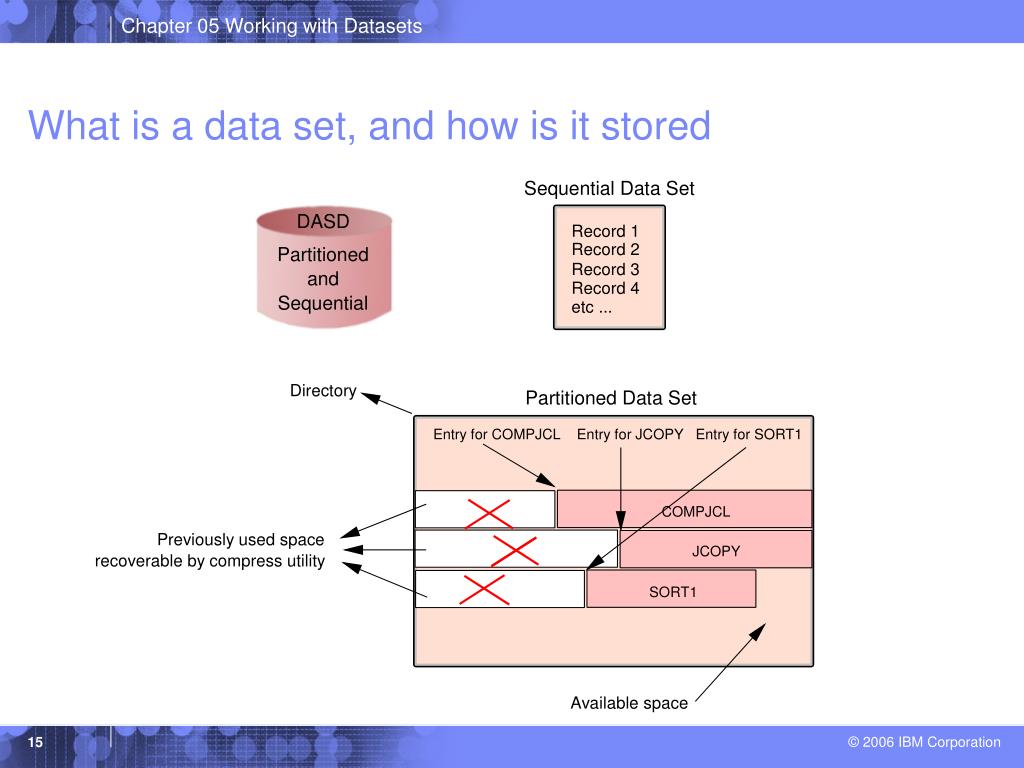 Chapter 05 Working with Datasets

What is a data set, and how is it stored

DASD

Partitioned and Sequential

Sequential Data Set

Record 1
Record 2
Record 3
Record 4
etc ...

Directory

Partitioned Data Set

Entry for COMPJCL

Entry for JCOPY

Entry for SORT1

COMPJCL

JCOPY

SORT1

Previously used space recoverable by compress utility

Available space

15

© 2006 IBM Corporation